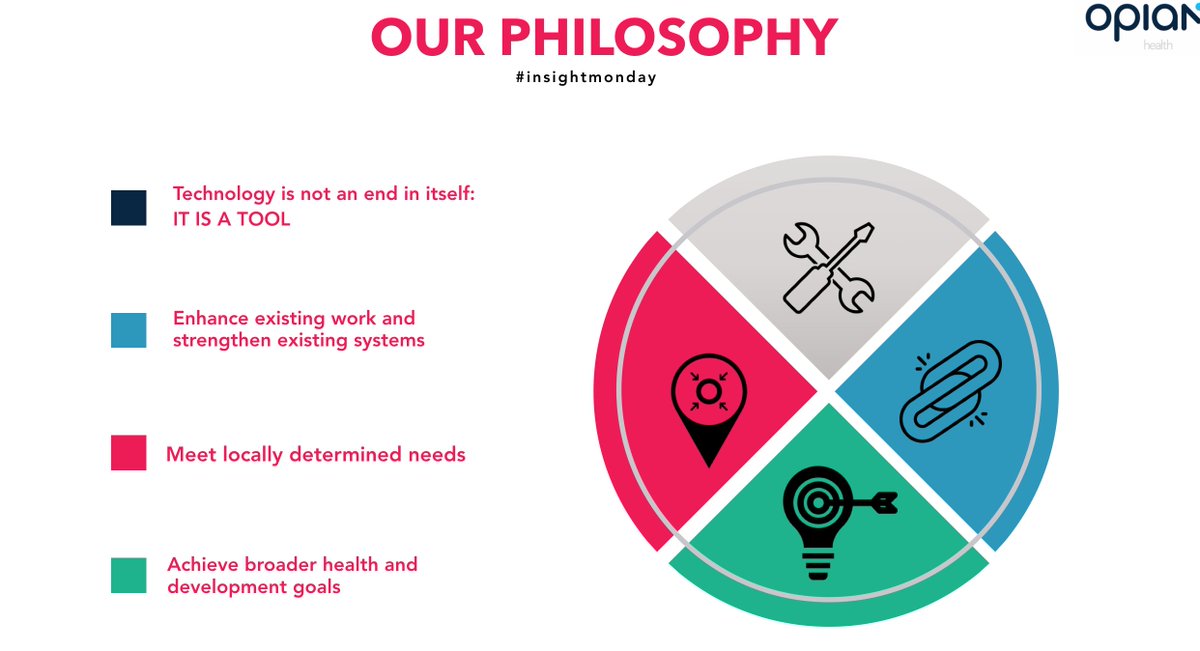 OUR PHILOSOPHY

#insightmonday

opian
health

Technology is not an end in itself: IT IS A TOOL

Enhance existing work and strengthen existing systems

Meet locally determined needs

Achieve broader health and development goals